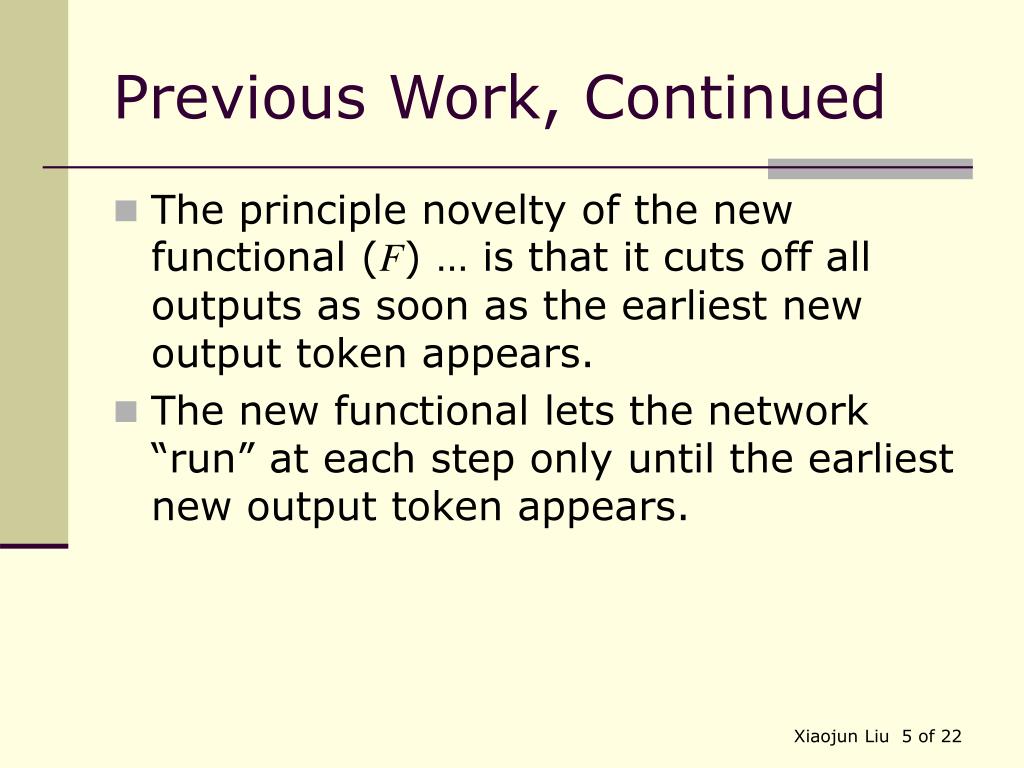 Previous Work, Continued

The principle novelty of the new functional ($F$) … is that it cuts off all outputs as soon as the earliest new output token appears.

The new functional lets the network “run” at each step only until the earliest new output token appears.

Xiaojun Liu 5 of 22